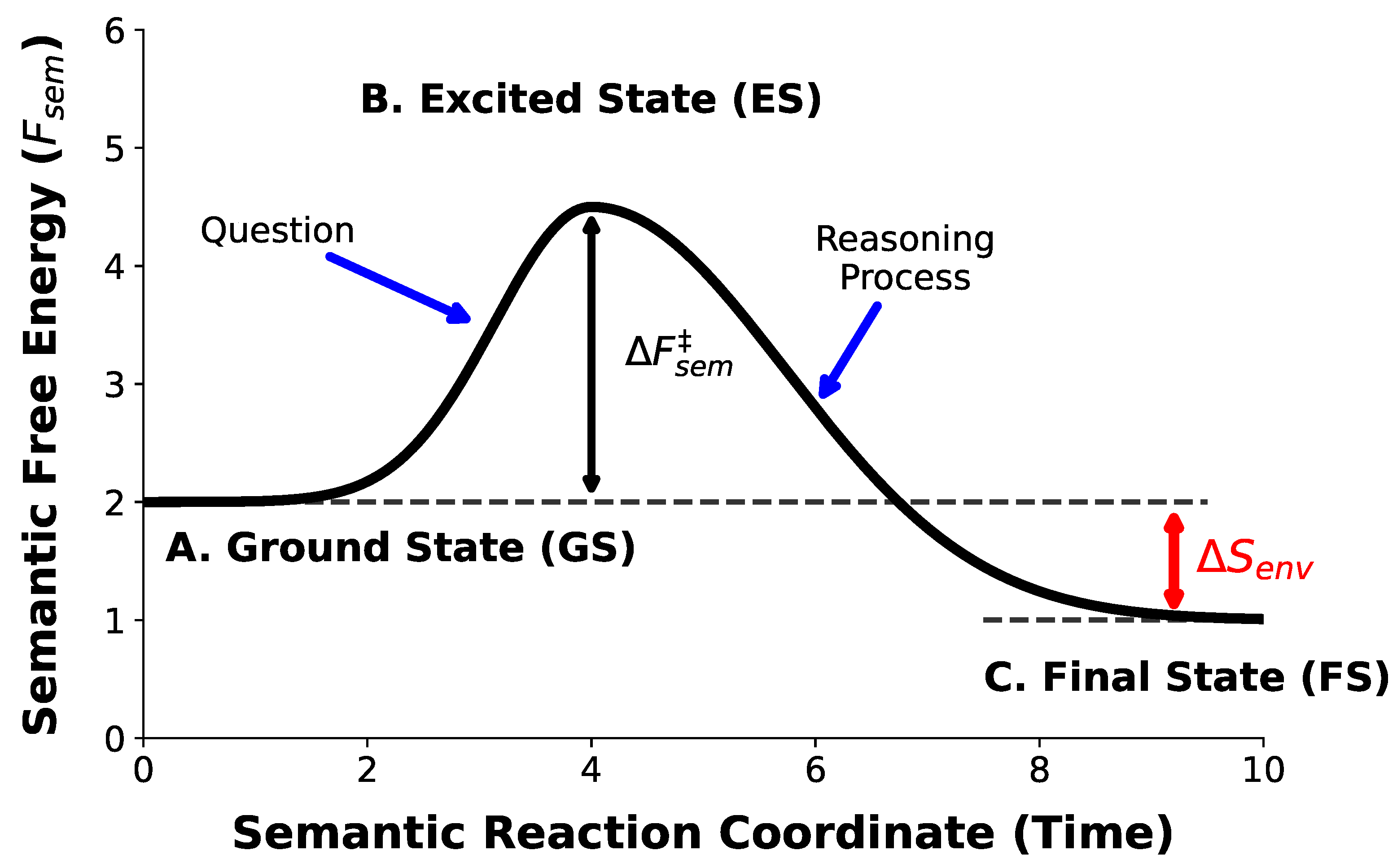 Semantic Free Energy ($F_{sem}$)

6
5
4
3
2
1
0

B. Excited State (ES)

Question

Reasoning Process

$\Delta F^{\ddagger}_{sem}$

A. Ground State (GS)

$\Delta S_{env}$

C. Final State (FS)

0
2
4
6
8
10

Semantic Reaction Coordinate (Time)